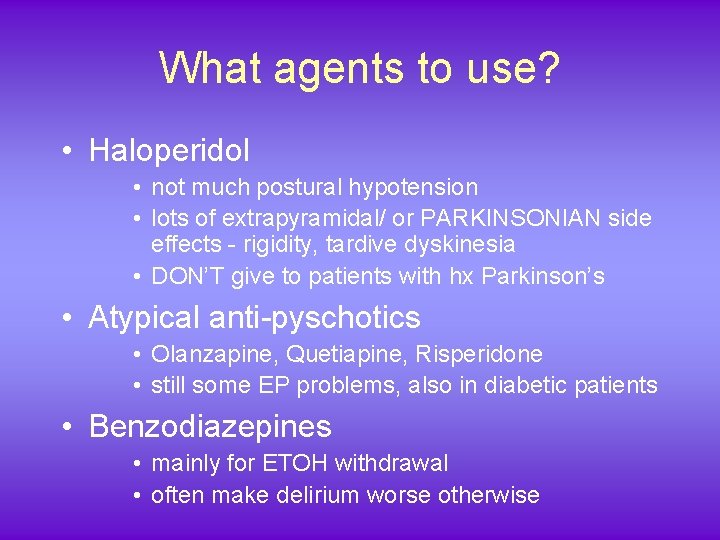 What agents to use?

• Haloperidol
• not much postural hypotension
• lots of extrapyramidal/ or PARKINSONIAN side effects - rigidity, tardive dyskinesia
• DON'T give to patients with hx Parkinson's

• Atypical anti-pyschotics
• Olanzapine, Quetiapine, Risperidone
• still some EP problems, also in diabetic patients

• Benzodiazepines
• mainly for ETOH withdrawal
• often make delirium worse otherwise